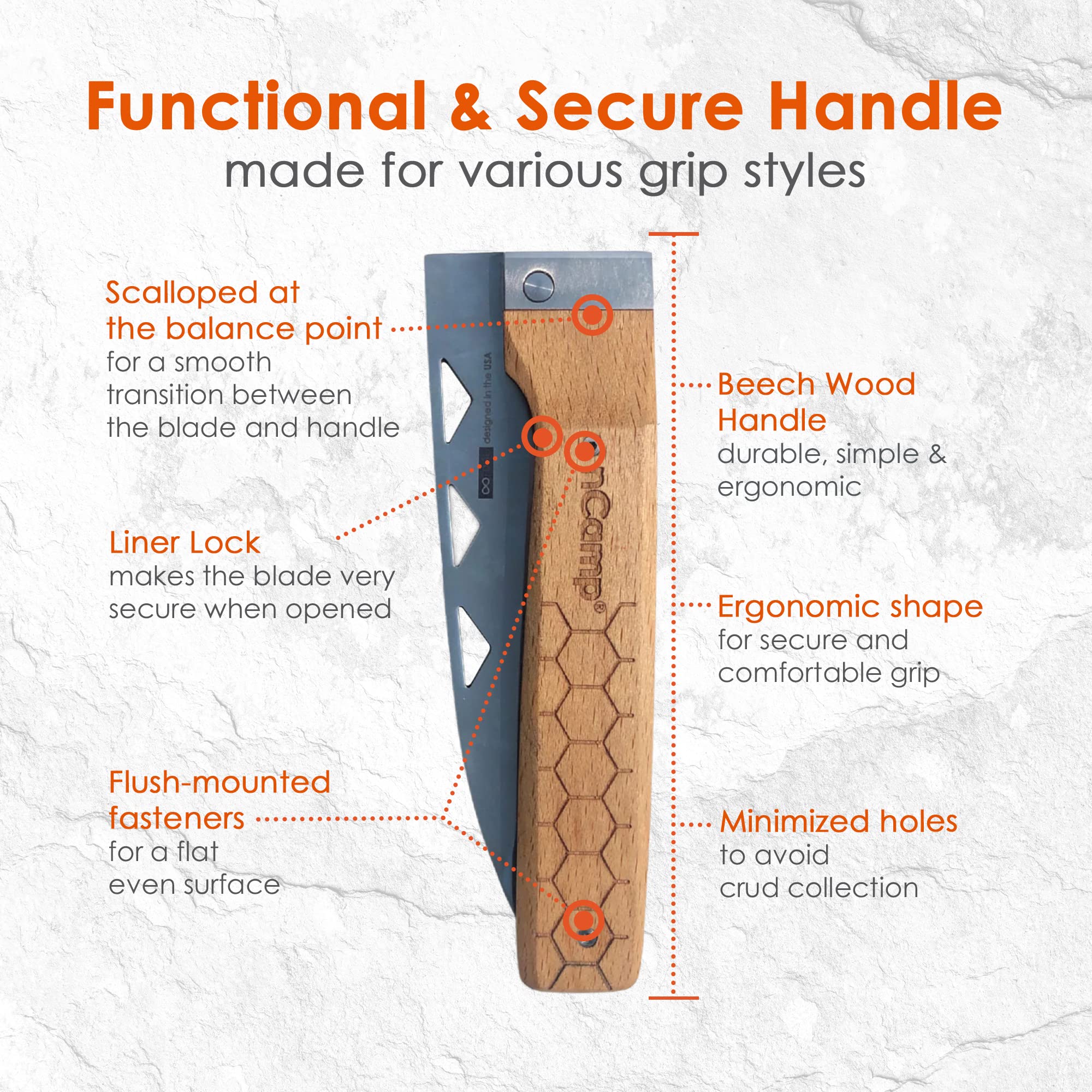 Functional & Secure Handle
made for various grip styles

Scalloped at the balance point
for a smooth transition between the blade and handle

Liner Lock
makes the blade very secure when opened

Flush-mounted fasteners
for a flat even surface

designed in the USA

nCamp®

Beech Wood Handle
durable, simple & ergonomic

Ergonomic shape
for secure and comfortable grip

Minimized holes
to avoid crud collection